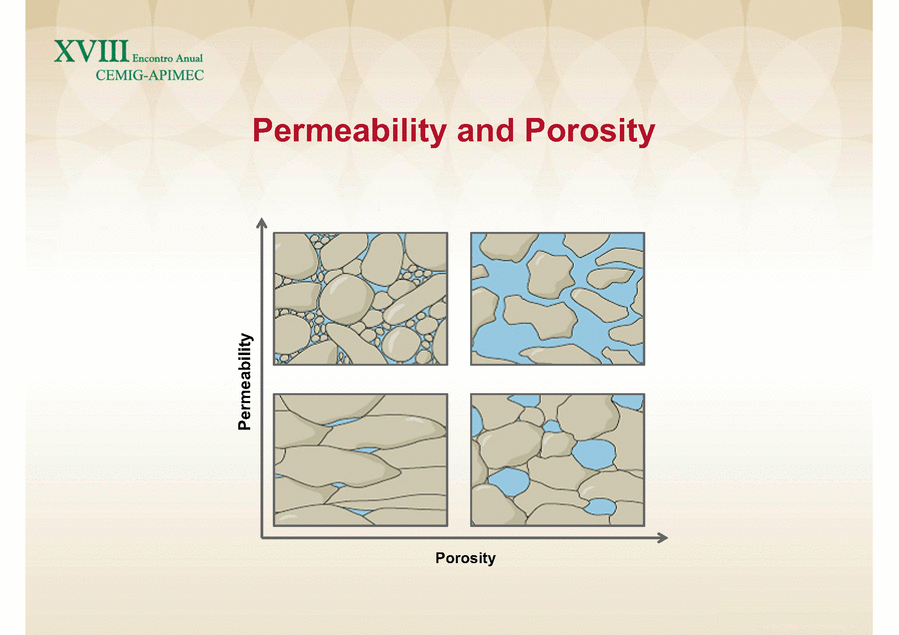 XVIII Encontro Anual
CEMIG-APIMEC

Permeability and Porosity

Permeability

Porosity